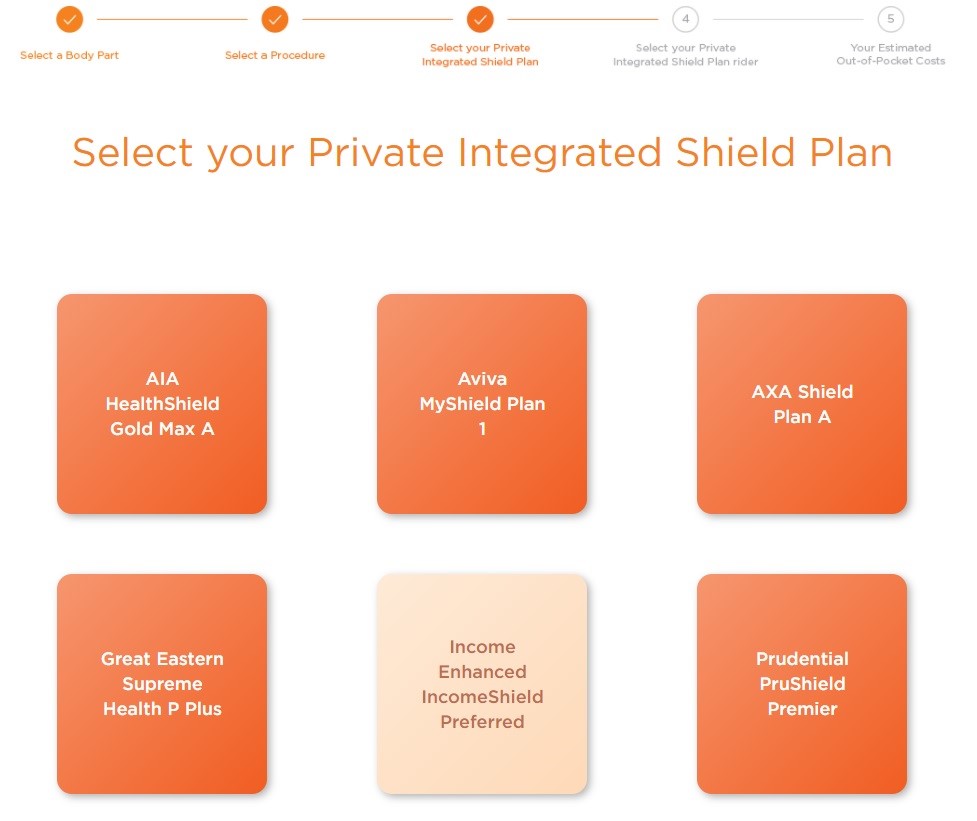 Select a Body Part

Select a Procedure

Select your Private Integrated Shield Plan

4

Select your Private Integrated Shield Plan rider

5

Your Estimated Out-of-Pocket Costs

Select your Private Integrated Shield Plan

AIA HealthShield Gold Max A

Aviva MyShield Plan 1

AXA Shield Plan A

Great Eastern Supreme Health P Plus

Income Enhanced IncomeShield Preferred

Prudential PruShield Premier